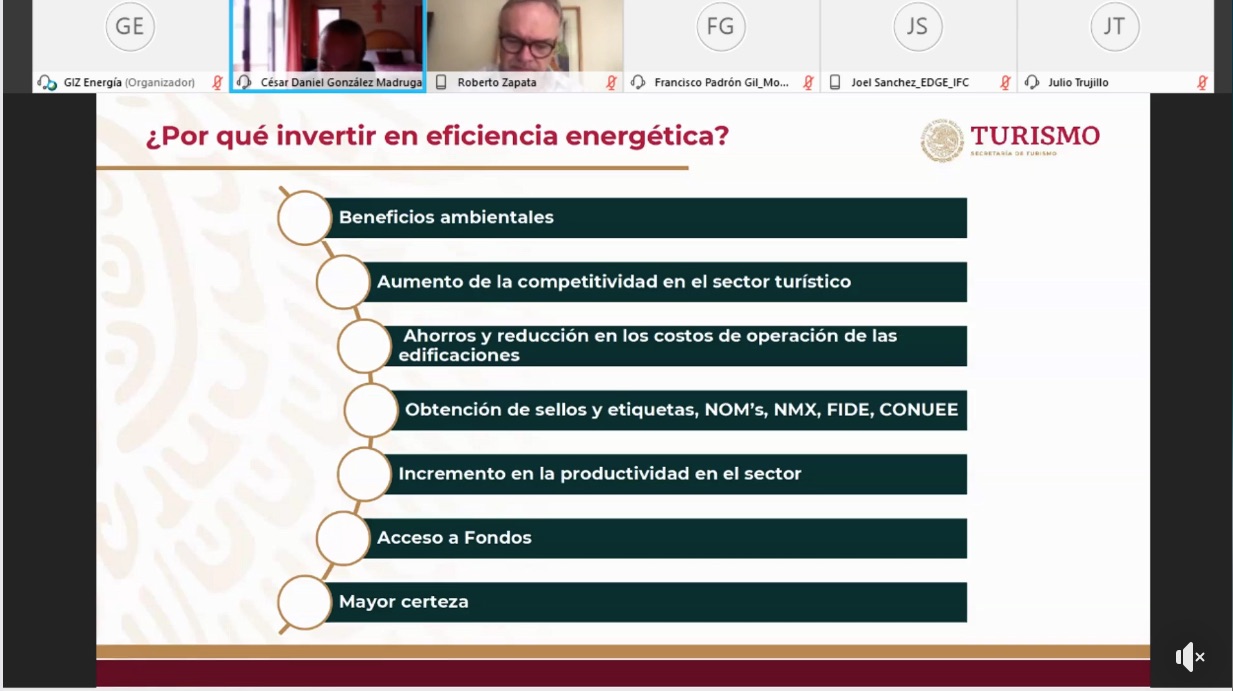 GE
GIZ Energía (Organizador)
César Daniel González Madruga
Roberto Zapata
FG
Francisco Padrón Gil_Mo...
JS
Joel Sanchez_EDGE_IFC
JT
Julio Trujillo

¿Por qué invertir en eficiencia energética?

TURISMO
SECRETARÍA DE TURISMO

Beneficios ambientales

Aumento de la competitividad en el sector turístico

Ahorros y reducción en los costos de operación de las edificaciones

Obtención de sellos y etiquetas, NOM's, NMX, FIDE, CONUEE

Incremento en la productividad en el sector

Acceso a Fondos

Mayor certeza